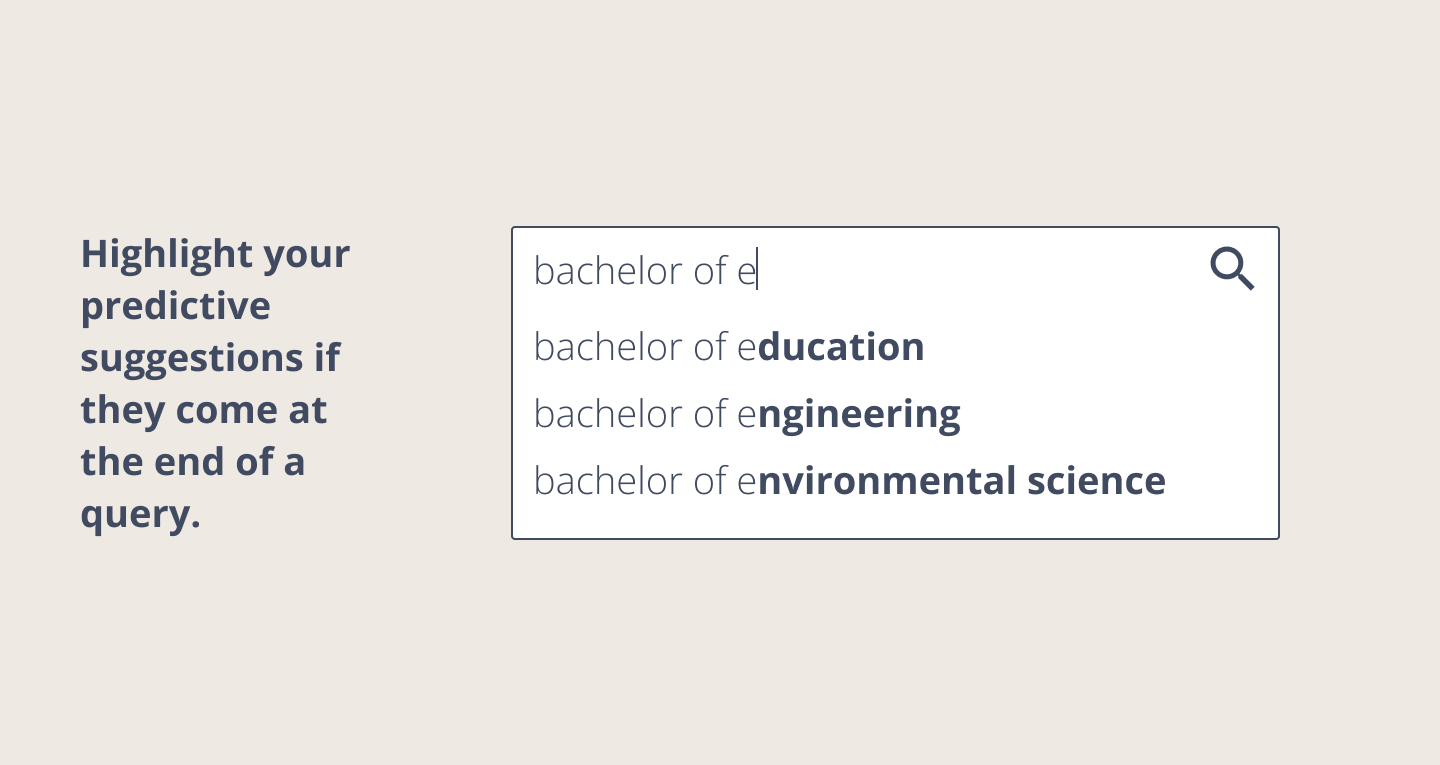 Highlight your predictive suggestions if they come at the end of a query.

bachelor of e

bachelor of education
bachelor of engineering
bachelor of environmental science